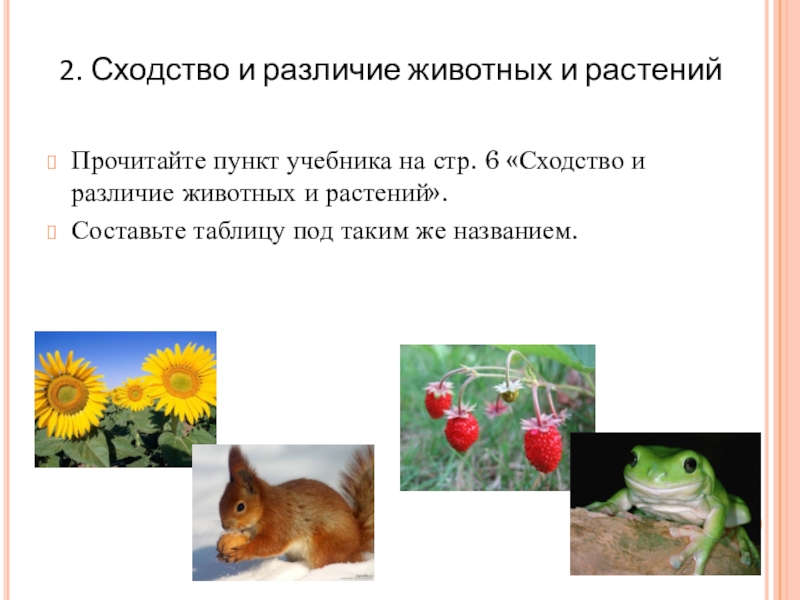 2. Сходство и различие животных и растений

Прочитайте пункт учебника на стр. 6 «Сходство и различие животных и растений».

Составьте таблицу под таким же названием.